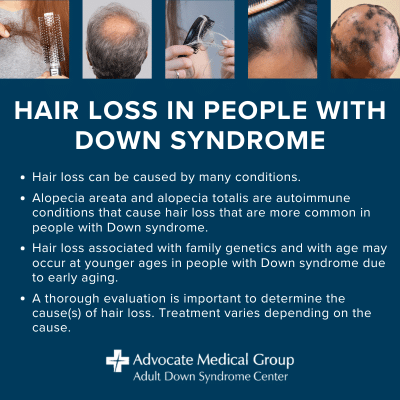 HAIR LOSS IN PEOPLE WITH DOWN SYNDROME

• Hair loss can be caused by many conditions.

• Alopecia areata and alopecia totalis are autoimmune conditions that cause hair loss that are more common in people with Down syndrome.

• Hair loss associated with family genetics and with age may occur at younger ages in people with Down syndrome due to early aging.

• A thorough evaluation is important to determine the cause(s) of hair loss. Treatment varies depending on the cause.

Advocate Medical Group
Adult Down Syndrome Center